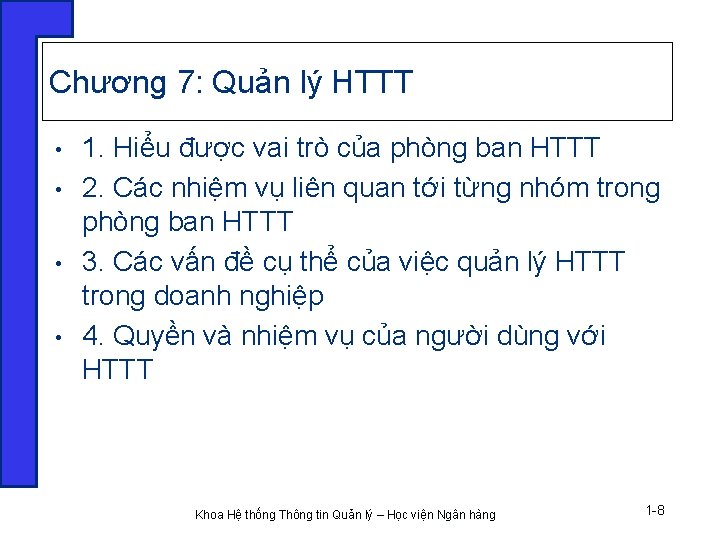 Chương 7: Quản lý HTTT

• 1. Hiểu được vai trò của phòng ban HTTT
• 2. Các nhiệm vụ liên quan tới từng nhóm trong phòng ban HTTT
• 3. Các vấn đề cụ thể của việc quản lý HTTT trong doanh nghiệp
• 4. Quyền và nhiệm vụ của người dùng với HTTT

Khoa Hệ thống Thông tin Quản lý – Học viện Ngân hàng

1-8